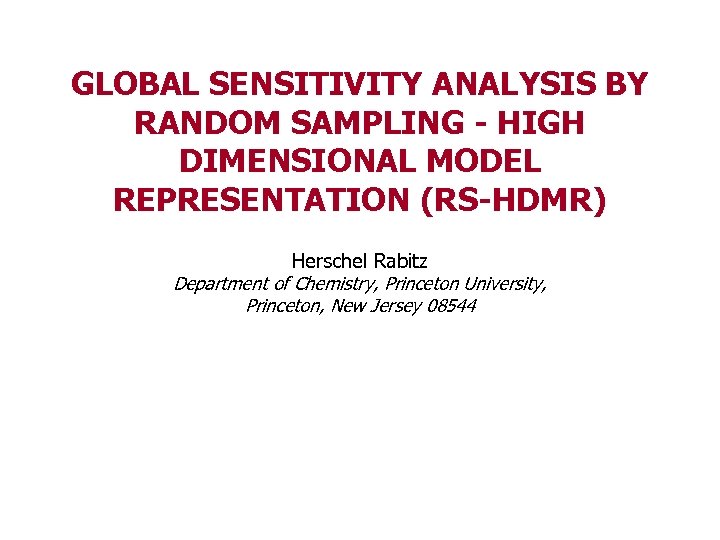 GLOBAL SENSITIVITY ANALYSIS BY RANDOM SAMPLING - HIGH DIMENSIONAL MODEL REPRESENTATION (RS-HDMR)

Herschel Rabitz
Department of Chemistry, Princeton University, Princeton, New Jersey 08544